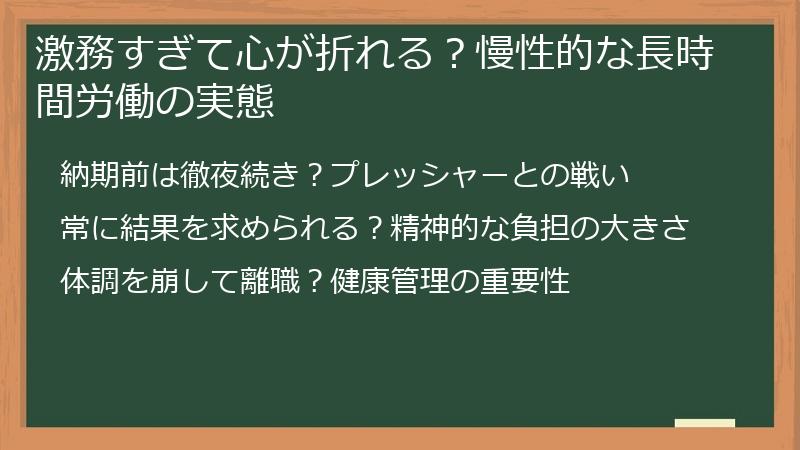 激務すぎて心が折れる？慢性的な長時間労働の実態

納期前は徹夜続き？プレッシャーとの戦い

常に結果を求められる？精神的な負担の大きさ

体調を崩して離職？健康管理の重要性